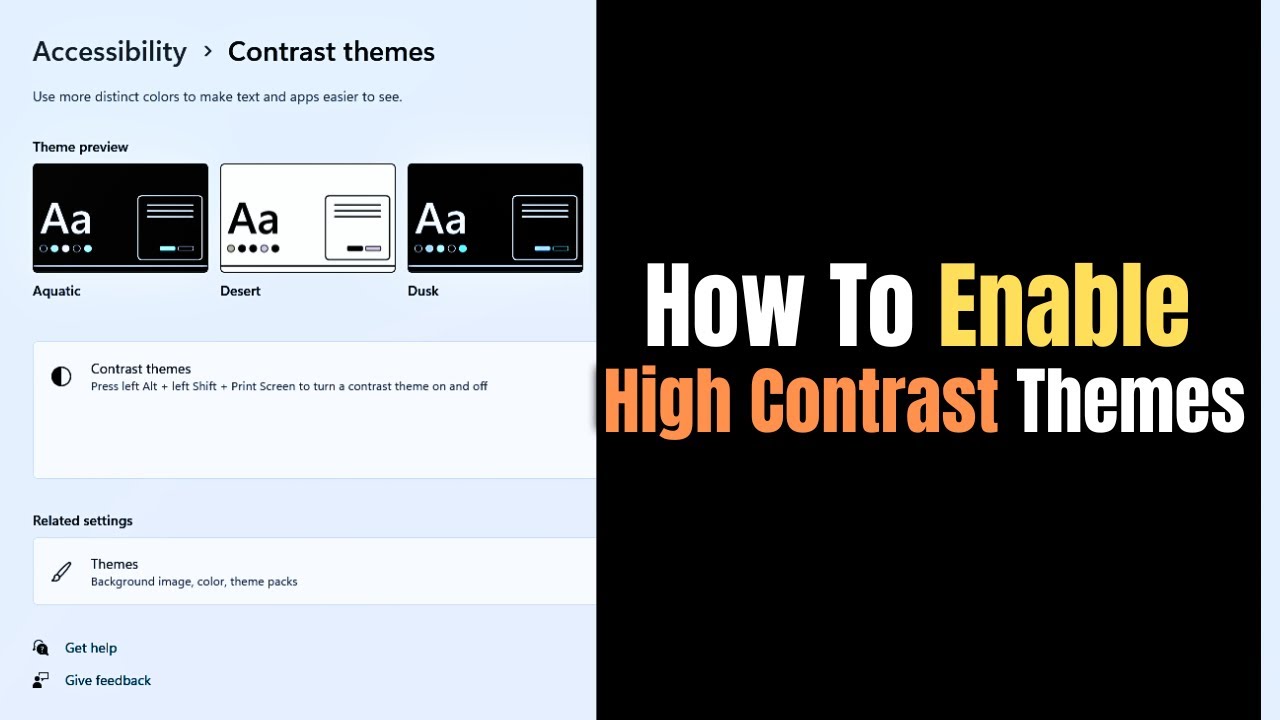 Accessibility > Contrast themes

Use more distinct colors to make text and apps easier to see.

Theme preview

Aa

Aa

Aa

Aquatic

Desert

Dusk

Contrast themes
Press left Alt + left Shift + Print Screen to turn a contrast theme on and off

Related settings

Themes
Background image, color, theme packs

Get help

Give feedback

How To Enable High Contrast Themes